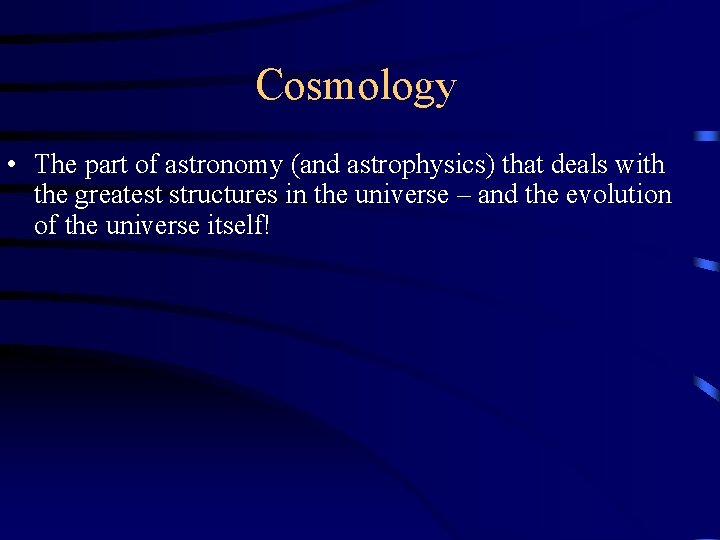 Cosmology

• The part of astronomy (and astrophysics) that deals with the greatest structures in the universe – and the evolution of the universe itself!